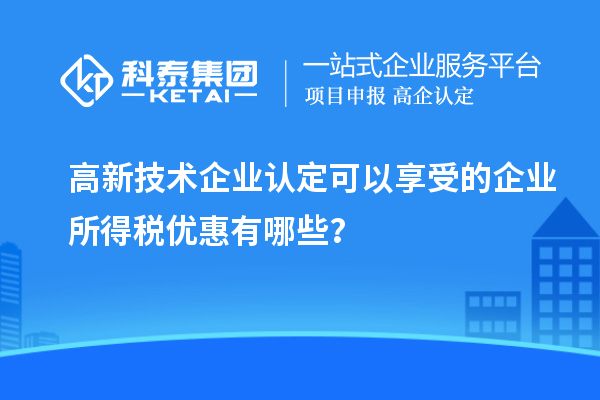 科泰集团
KETAI

一站式企业服务平台
项目申报 高企认定

高新技术企业认定可以享受的企业所得税优惠有哪些？